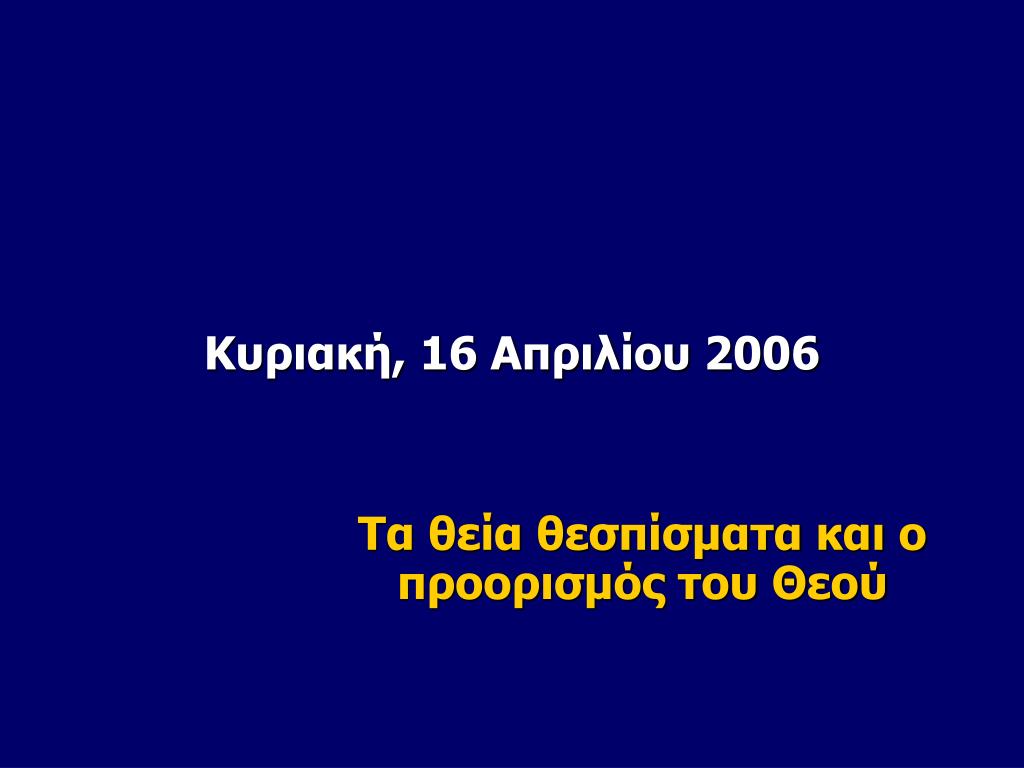 Κυριακή, 16 Απριλίου 2006

Τα θεία θεσπίσματα και ο προορισμός του Θεού